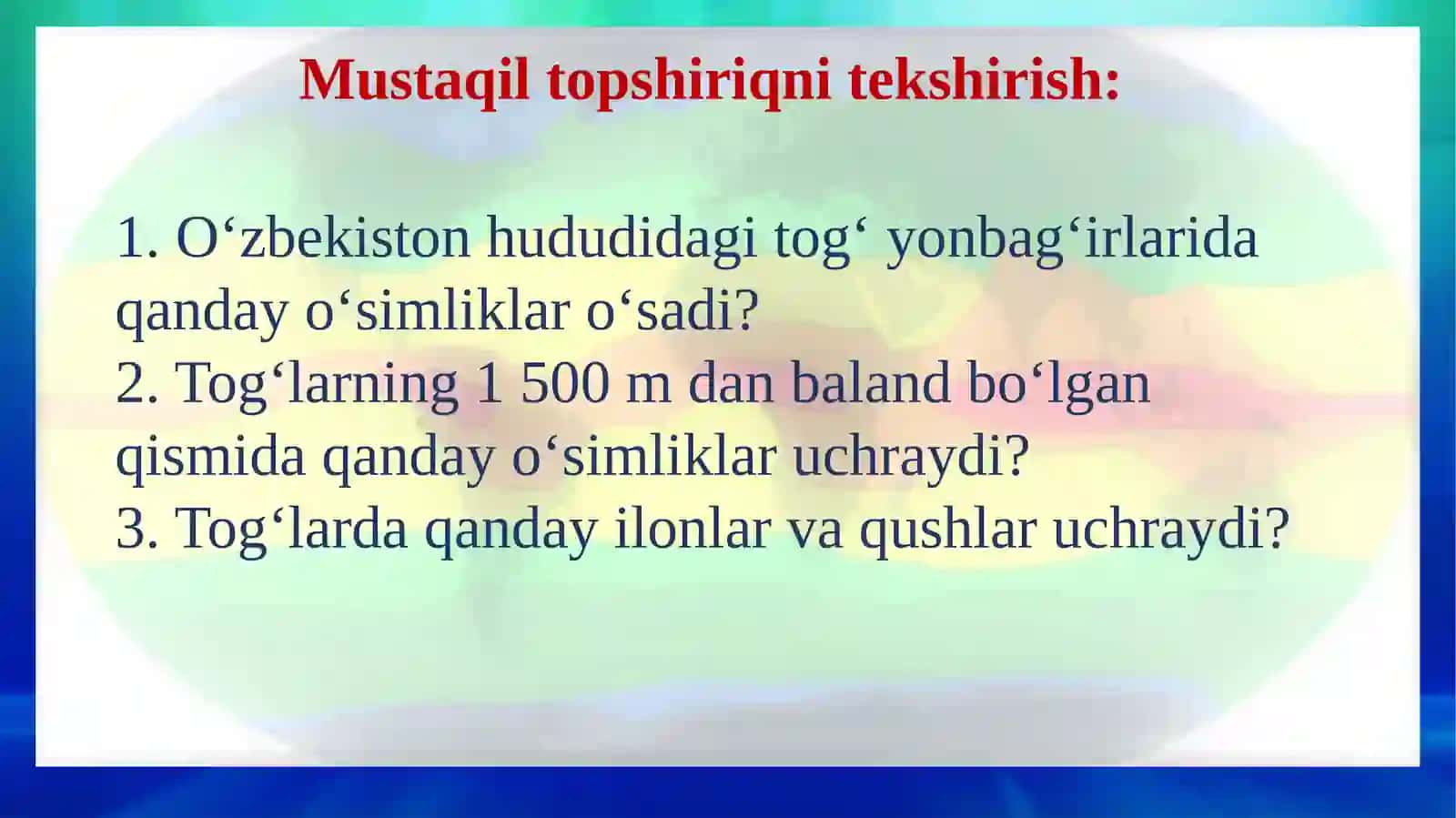 Mustaqil topshiriqni tekshirish:

1. O‘zbekiston hududidagi tog‘ yonbag‘irlarida qanday o‘simliklar o‘sadi?
2. Tog‘larning 1 500 m dan baland bo‘lgan qismida qanday o‘simliklar uchraydi?
3. Tog‘larda qanday ilonlar va qushlar uchraydi?